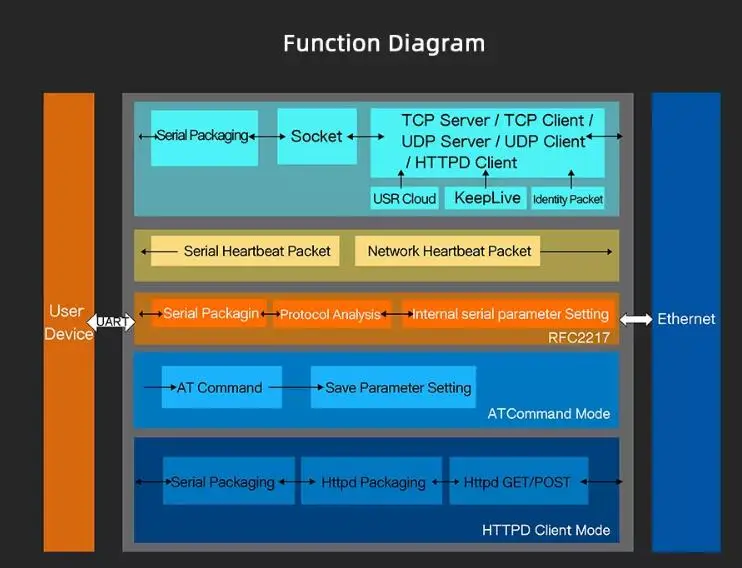 Function Diagram

User Device

UART

Serial Packaging

Socket

TCP Server / TCP Client / UDP Server / UDP Client / HTTPD Client

USR Cloud

KeepLive

Identity Packet

Serial Heartbeat Packet

Network Heartbeat Packet

Serial Packagin

Protocol Analysis

Internal serial parameter Setting

RFC2217

AT Command

Save Parameter Setting

ATCommand Mode

Serial Packaging

Httpd Packaging

Httpd GET/POST

HTTPD Client Mode

Ethernet